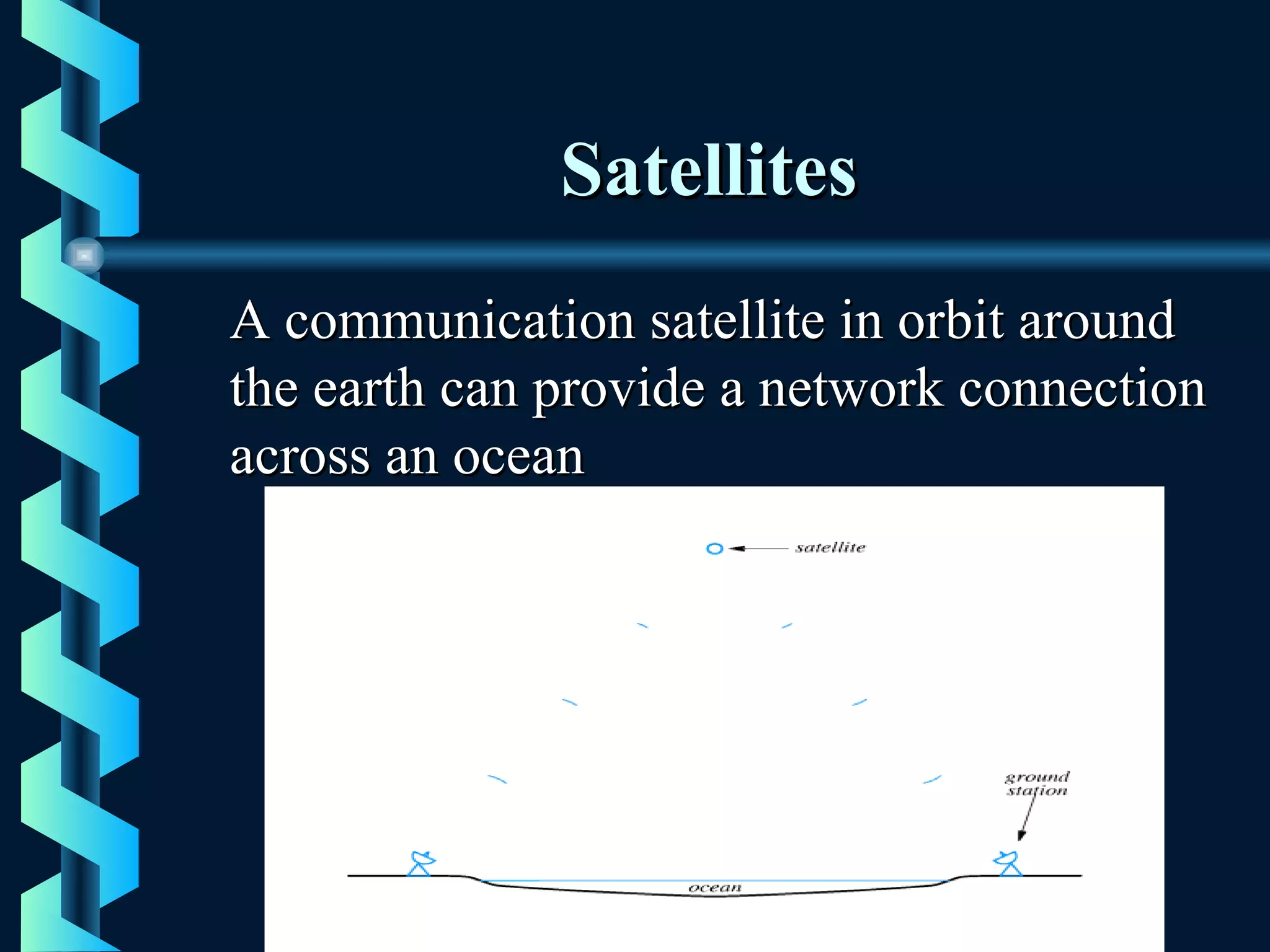 Satellites

A communication satellite in orbit around the earth can provide a network connection across an ocean

satellite

ground station

ocean